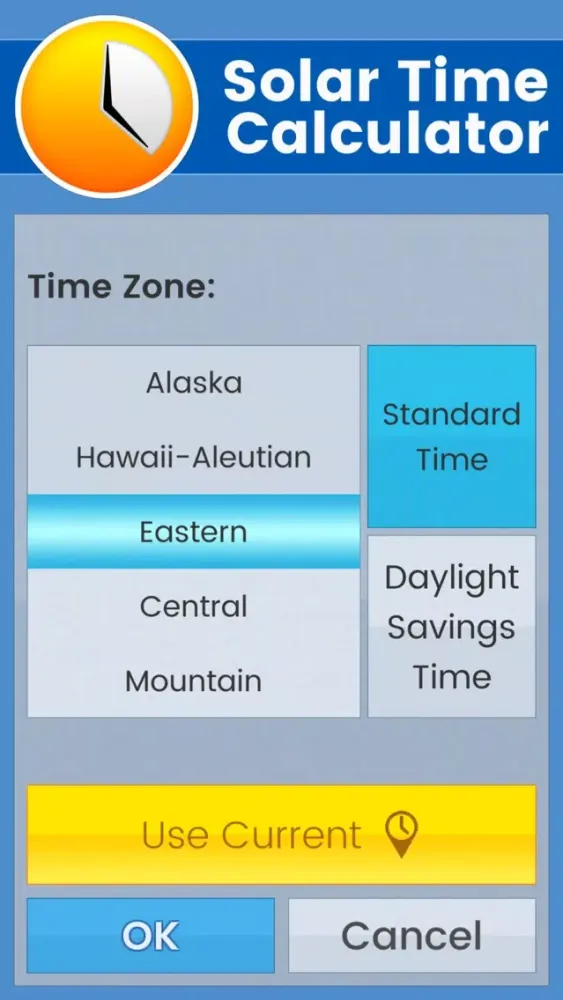 Solar Time Calculator

Time Zone:

Alaska
Hawaii-Aleutian
Eastern
Central
Mountain

Standard Time

Daylight Savings Time

Use Current

OK

Cancel